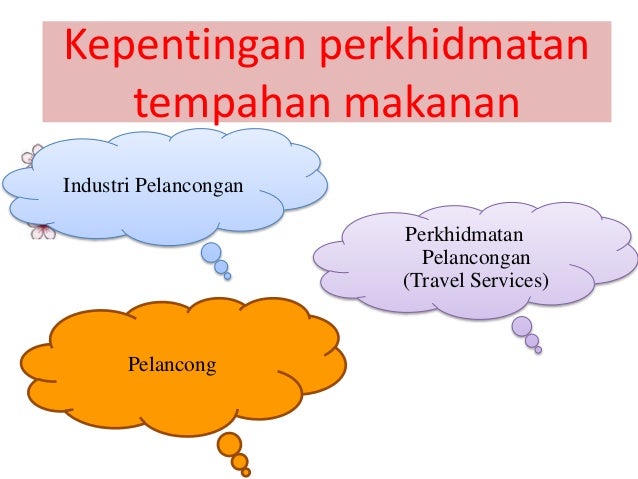 Kepentingan perkhidmatan tempahan makanan

Industri Pelancongan

Perkhidmatan Pelancongan (Travel Services)

Pelancong